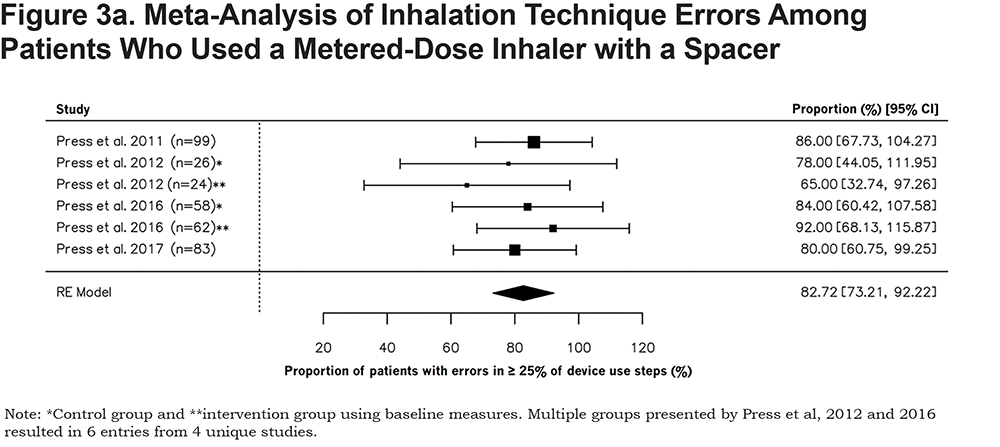 Figure 3a. Meta-Analysis of Inhalation Technique Errors Among Patients Who Used a Metered-Dose Inhaler with a Spacer

| Study | Proportion (%) [95% CI] |
|---|---|
| Press et al. 2011 (n=99) | 86.00 [67.73, 104.27] |
| Press et al. 2012 (n=26)* | 78.00 [44.05, 111.95] |
| Press et al. 2012 (n=24)** | 65.00 [32.74, 97.26] |
| Press et al. 2016 (n=58)* | 84.00 [60.42, 107.58] |
| Press et al. 2016 (n=62)** | 92.00 [68.13, 115.87] |
| Press et al. 2017 (n=83) | 80.00 [60.75, 99.25] |
| RE Model | 82.72 [73.21, 92.22] |

20 40 60 80 100 120

Proportion of patients with errors in ≥ 25% of device use steps (%)

Note: *Control group and **intervention group using baseline measures. Multiple groups presented by Press et al, 2012 and 2016 resulted in 6 entries from 4 unique studies.